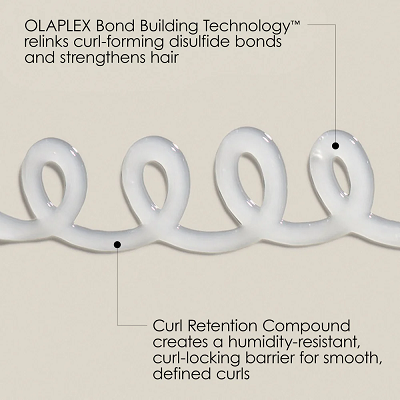 OLAPLEX Bond Building Technology™ relinks curl-forming disulfide bonds and strengthens hair

Curl Retention Compound creates a humidity-resistant, curl-locking barrier for smooth, defined curls